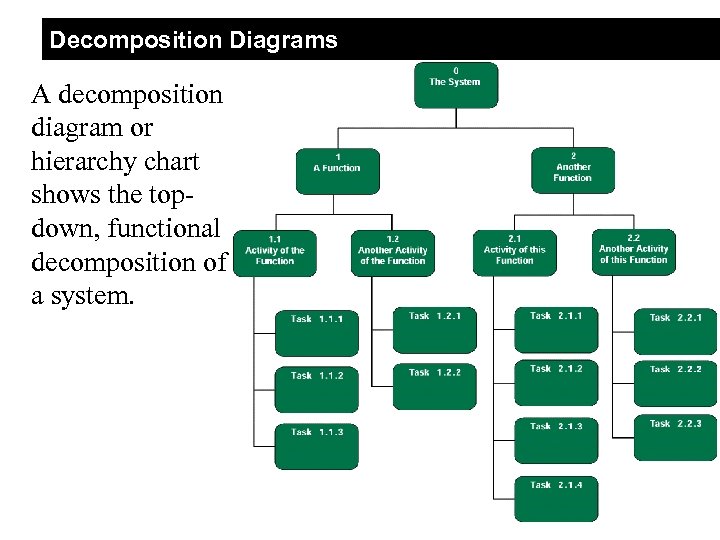 Decomposition Diagrams

A decomposition diagram or hierarchy chart shows the top-down, functional decomposition of a system.

0
The System

1
A Function

2
Another Function

1.1
Activity of the Function

1.2
Another Activity of the Function

2.1
Activity of this Function

2.2
Another Activity of this Function

Task 1.1.1

Task 1.1.2

Task 1.1.3

Task 1.2.1

Task 1.2.2

Task 2.1.1

Task 2.1.2

Task 2.1.3

Task 2.1.4

Task 2.2.1

Task 2.2.2

Task 2.2.3